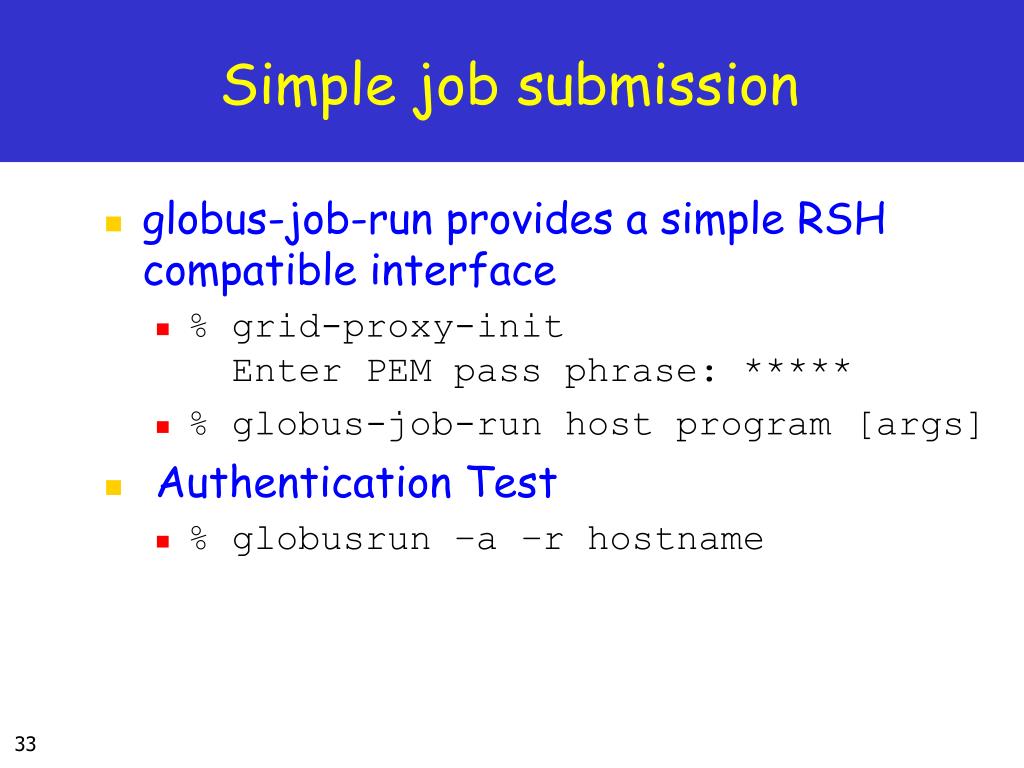 Simple job submission

globus-job-run provides a simple RSH compatible interface

% grid-proxy-init
Enter PEM pass phrase: *****

% globus-job-run host program [args]

Authentication Test

% globusrun –a –r hostname

33